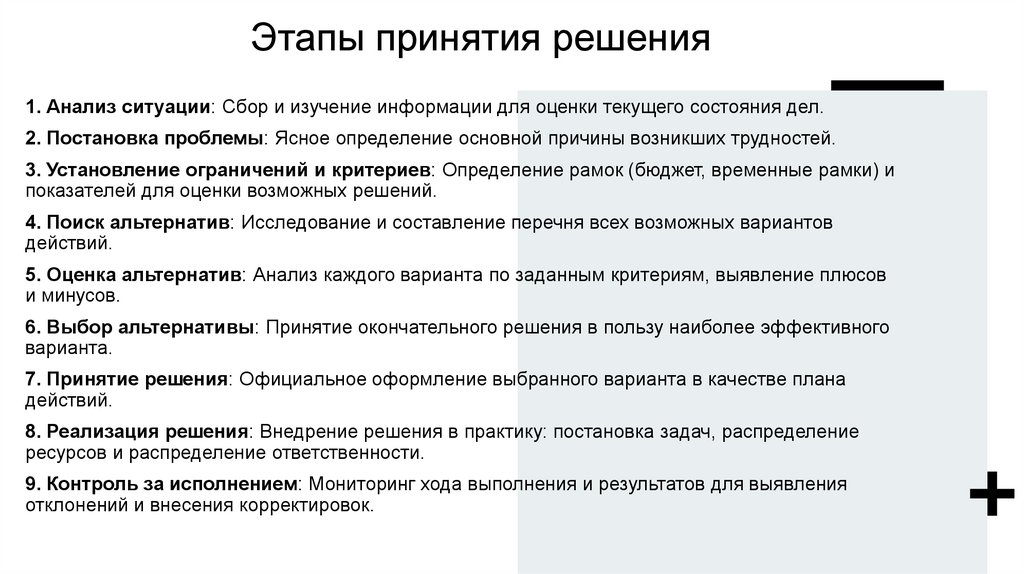 Этапы принятия решения

1. Анализ ситуации: Сбор и изучение информации для оценки текущего состояния дел.

2. Постановка проблемы: Ясное определение основной причины возникших трудностей.

3. Установление ограничений и критериев: Определение рамок (бюджет, временные рамки) и показателей для оценки возможных решений.

4. Поиск альтернатив: Исследование и составление перечня всех возможных вариантов действий.

5. Оценка альтернатив: Анализ каждого варианта по заданным критериям, выявление плюсов и минусов.

6. Выбор альтернативы: Принятие окончательного решения в пользу наиболее эффективного варианта.

7. Принятие решения: Официальное оформление выбранного варианта в качестве плана действий.

8. Реализация решения: Внедрение решения в практику: постановка задач, распределение ресурсов и распределение ответственности.

9. Контроль за исполнением: Мониторинг хода выполнения и результатов для выявления отклонений и внесения корректировок.

+